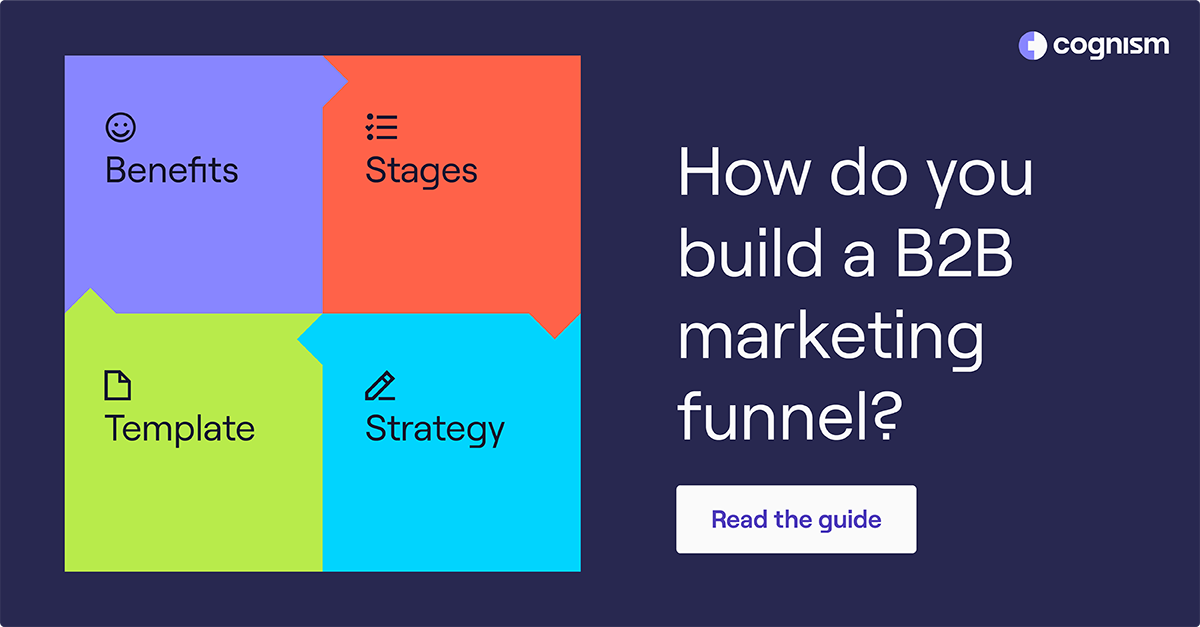 cognism

Benefits

Stages

Template

Strategy

How do you build a B2B marketing funnel?

Read the guide